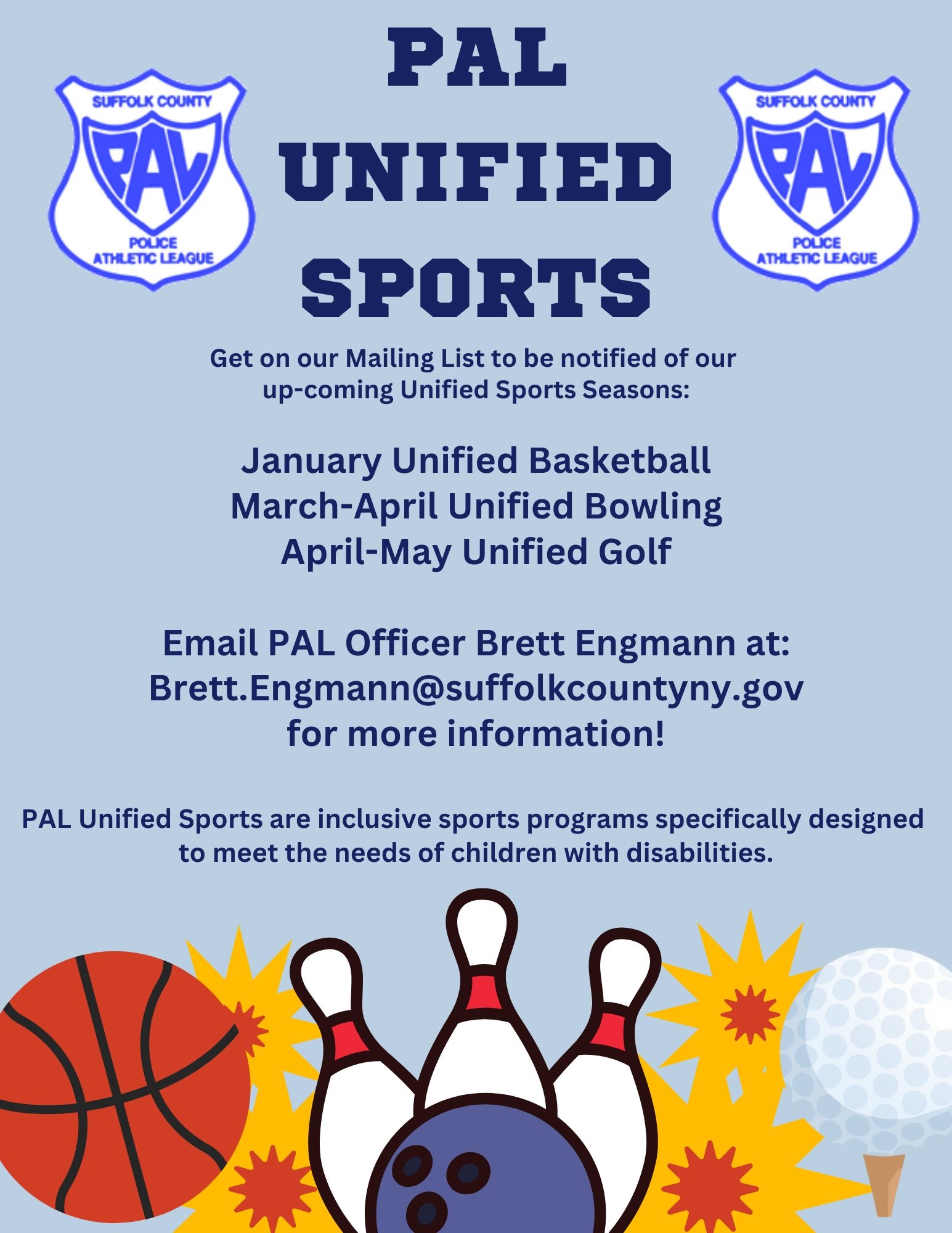 SUFFOLK COUNTY
PAL
POLICE
ATHLETIC LEAGUE

PAL
UNIFIED
SPORTS

SUFFOLK COUNTY
PAL
POLICE
ATHLETIC LEAGUE

Get on our Mailing List to be notified of our up-coming Unified Sports Seasons:

January Unified Basketball
March-April Unified Bowling
April-May Unified Golf

Email PAL Officer Brett Engmann at:
Brett.Engmann@suffolkcountyny.gov
for more information!

PAL Unified Sports are inclusive sports programs specifically designed to meet the needs of children with disabilities.